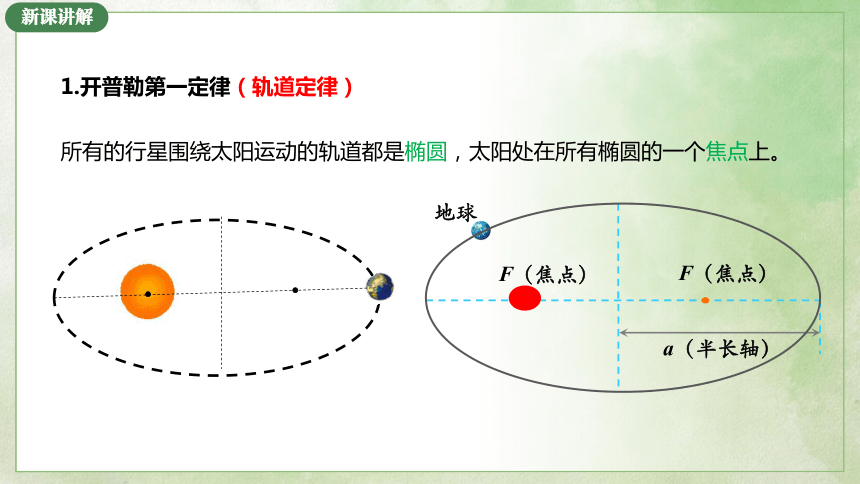 新课讲解

1.开普勒第一定律（轨道定律）

所有的行星围绕太阳运动的轨道都是椭圆，太阳处在所有椭圆的一个焦点上。

地球

$F$（焦点）

$F$（焦点）

$a$（半长轴）